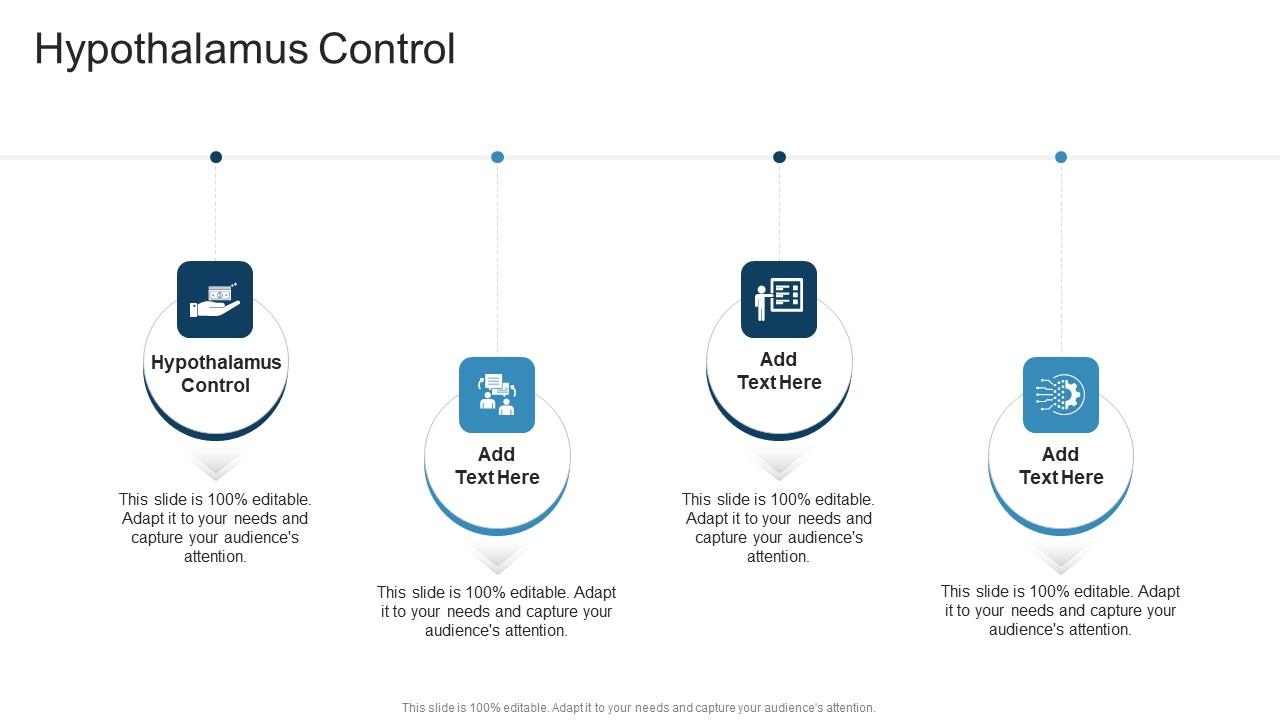 Hypothalamus Control

Hypothalamus Control

This slide is 100% editable. Adapt it to your needs and capture your audience's attention.

Add Text Here

This slide is 100% editable. Adapt it to your needs and capture your audience's attention.

Add Text Here

This slide is 100% editable. Adapt it to your needs and capture your audience's attention.

Add Text Here

This slide is 100% editable. Adapt it to your needs and capture your audience's attention.

This slide is 100% editable. Adapt it to your needs and capture your audience's attention.